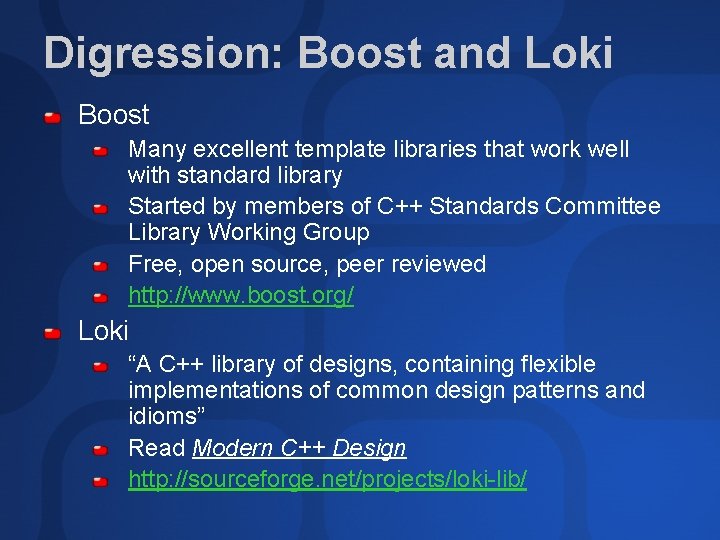 Digression: Boost and Loki

Boost

Many excellent template libraries that work well with standard library

Started by members of C++ Standards Committee Library Working Group

Free, open source, peer reviewed

http://www.boost.org/

Loki

“A C++ library of designs, containing flexible implementations of common design patterns and idioms”

Read Modern C++ Design

http://sourceforge.net/projects/loki-lib/